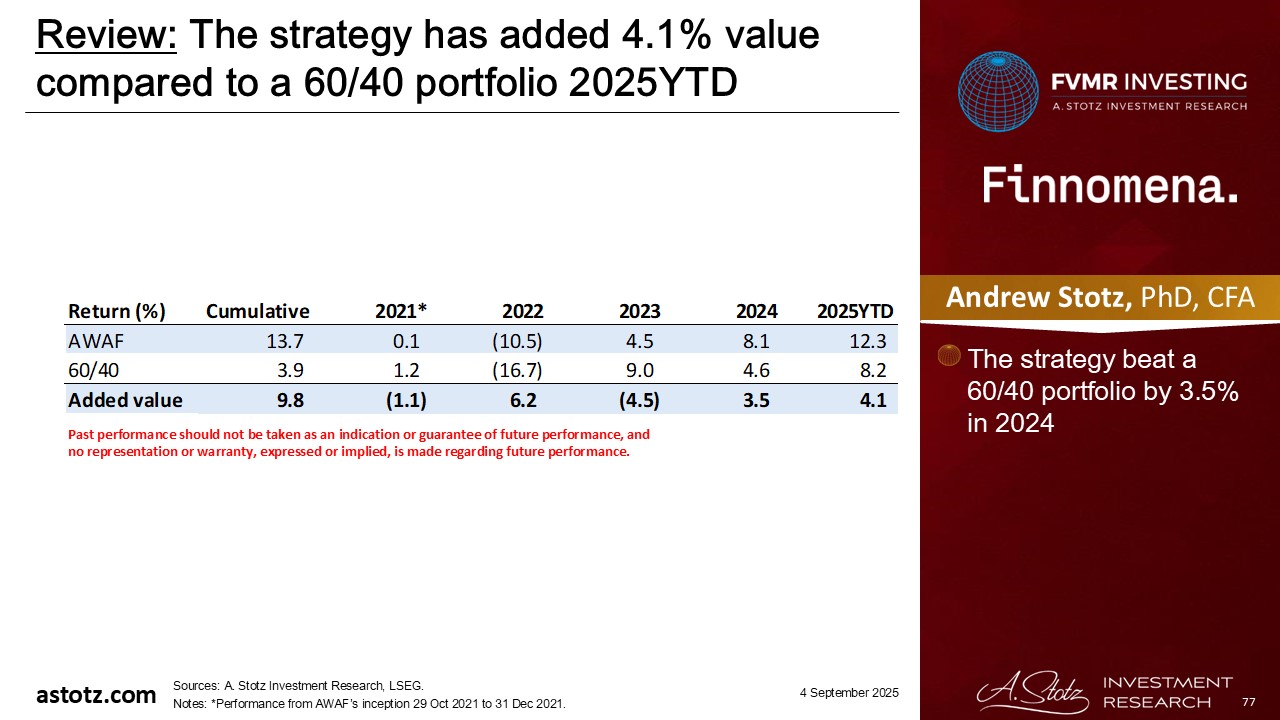 Review: The strategy has added 4.1% value compared to a 60/40 portfolio 2025YTD

| Return (%) | Cumulative | 2021* | 2022 | 2023 | 2024 | 2025YTD |
|---|---|---|---|---|---|---|
| AWAF | 13.7 | 0.1 | (10.5) | 4.5 | 8.1 | 12.3 |
| 60/40 | 3.9 | 1.2 | (16.7) | 9.0 | 4.6 | 8.2 |
| Added value | 9.8 | (1.1) | 6.2 | (4.5) | 3.5 | 4.1 |

Past performance should not be taken as an indication or guarantee of future performance, and no representation or warranty, expressed or implied, is made regarding future performance.

FVMR INVESTING
A. STOTZ INVESTMENT RESEARCH

Finnomena.

Andrew Stotz, PhD, CFA

The strategy beat a 60/40 portfolio by 3.5% in 2024

astotz.com

Sources: A. Stotz Investment Research, LSEG.
Notes: *Performance from AWAF's inception 29 Oct 2021 to 31 Dec 2021.

4 September 2025

A. Stotz INVESTMENT RESEARCH

77